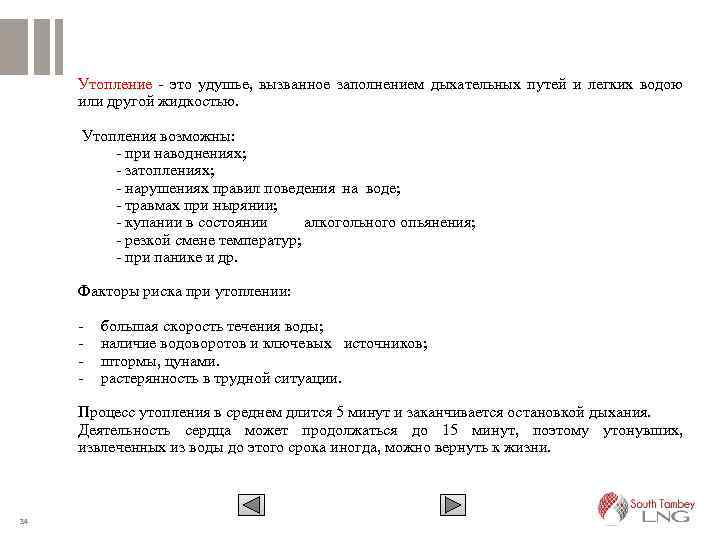 Утопление - это удушье, вызванное заполнением дыхательных путей и легких водою или другой жидкостью.

Утопления возможны:
- при наводнениях;
- затоплениях;
- нарушениях правил поведения на воде;
- травмах при нырянии;
- купании в состоянии алкогольного опьянения;
- резкой смене температур;
- при панике и др.

Факторы риска при утоплении:

- большая скорость течения воды;
- наличие водоворотов и ключевых источников;
- штормы, цунами.
- растерянность в трудной ситуации.

Процесс утопления в среднем длится 5 минут и заканчивается остановкой дыхания. Деятельность сердца может продолжаться до 15 минут, поэтому утонувших, извлеченных из воды до этого срока иногда, можно вернуть к жизни.

34

South Tambey LNG